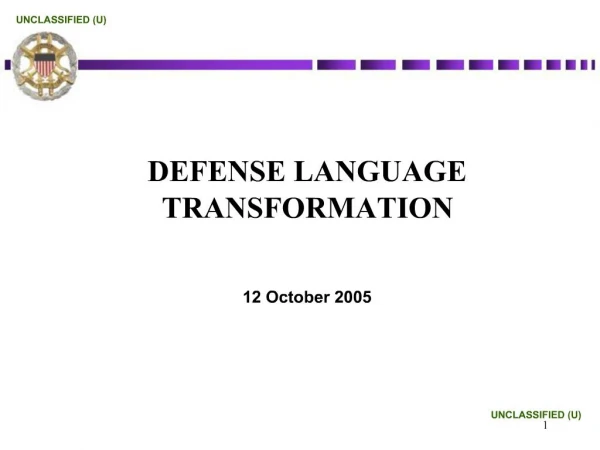 UNCLASSIFIED (U)

DEFENSE LANGUAGE TRANSFORMATION

12 October 2005

UNCLASSIFIED (U)
1